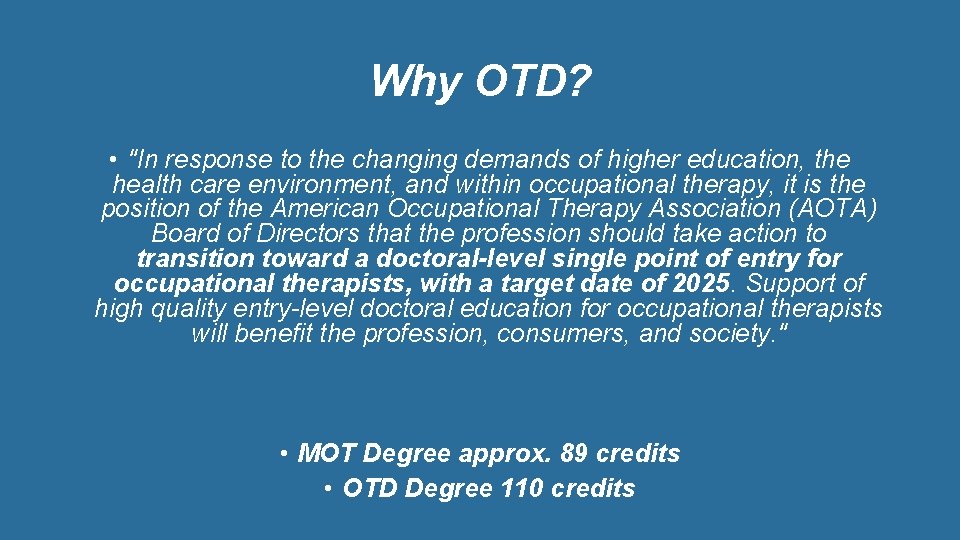 Why OTD?

• "In response to the changing demands of higher education, the health care environment, and within occupational therapy, it is the position of the American Occupational Therapy Association (AOTA) Board of Directors that the profession should take action to transition toward a doctoral-level single point of entry for occupational therapists, with a target date of 2025. Support of high quality entry-level doctoral education for occupational therapists will benefit the profession, consumers, and society."

• MOT Degree approx. 89 credits
• OTD Degree 110 credits